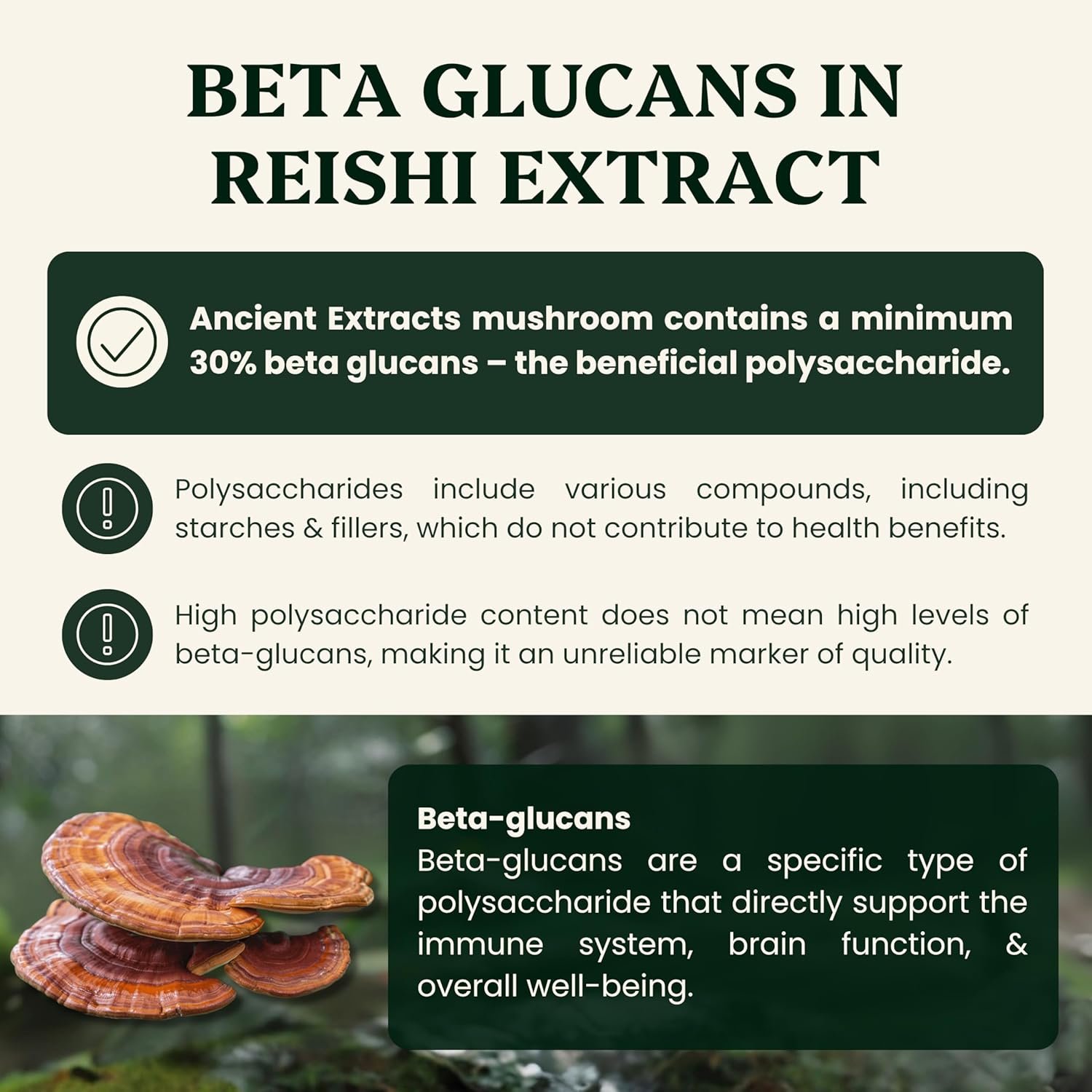 BETA GLUCANS IN REISHI EXTRACT

Ancient Extracts mushroom contains a minimum 30% beta glucans – the beneficial polysaccharide.

Polysaccharides include various compounds, including starches & fillers, which do not contribute to health benefits.

High polysaccharide content does not mean high levels of beta-glucans, making it an unreliable marker of quality.

Beta-glucans
Beta-glucans are a specific type of polysaccharide that directly support the immune system, brain function, & overall well-being.